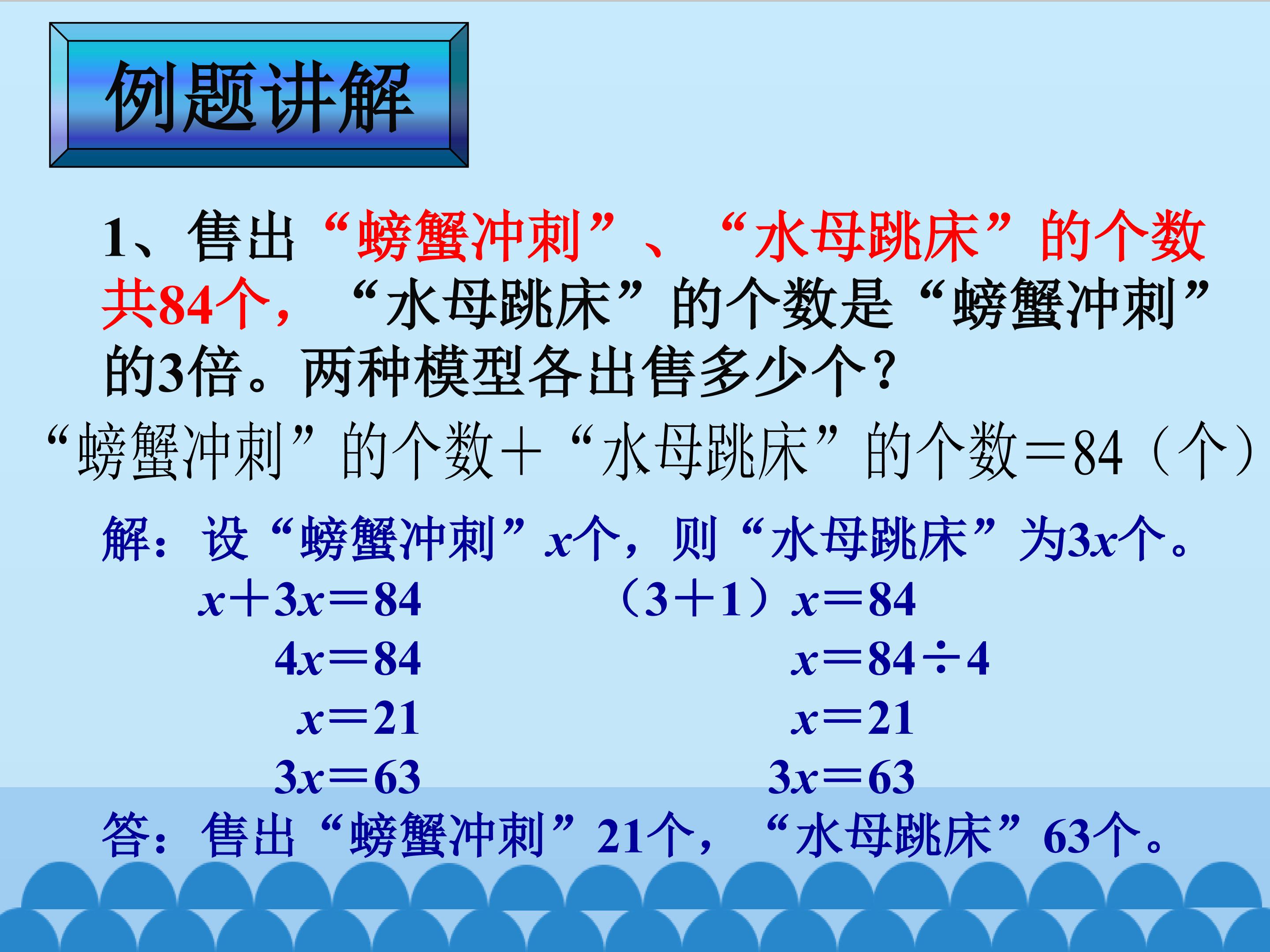 例题讲解

1、售出“螃蟹冲刺”、“水母跳床”的个数共84个，“水母跳床”的个数是“螃蟹冲刺”的3倍。两种模型各出售多少个？

“螃蟹冲刺”的个数＋“水母跳床”的个数＝84（个）

解：设“螃蟹冲刺”$x$个，则“水母跳床”为$3x$个。

$x+3x=84$
$4x=84$
$x=21$
$3x=63$

$(3+1)x=84$
$x=84\div4$
$x=21$
$3x=63$

答：售出“螃蟹冲刺”21个，“水母跳床”63个。